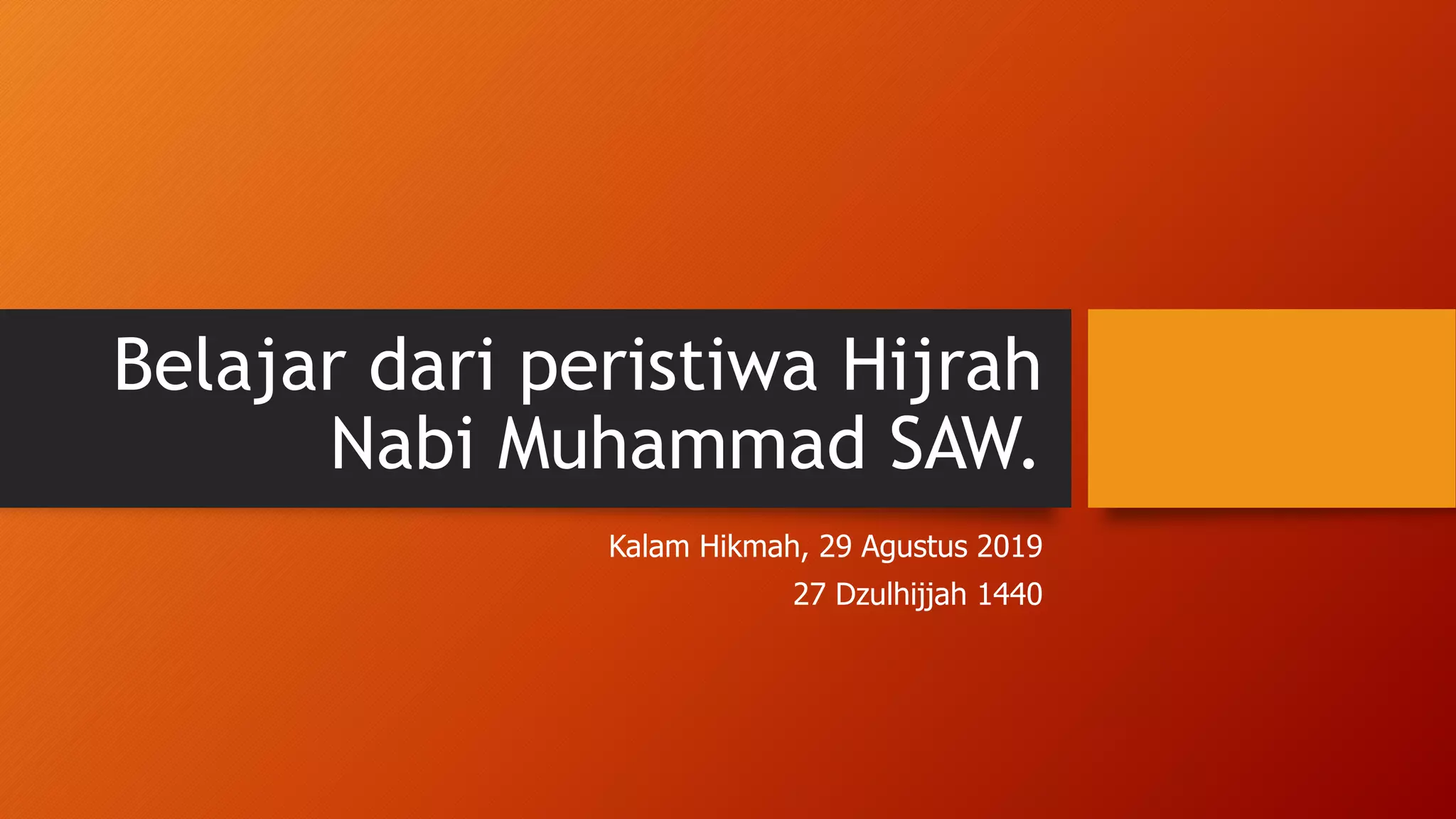 Belajar dari peristiwa Hijrah Nabi Muhammad SAW.

Kalam Hikmah, 29 Agustus 2019
27 Dzulhijjah 1440